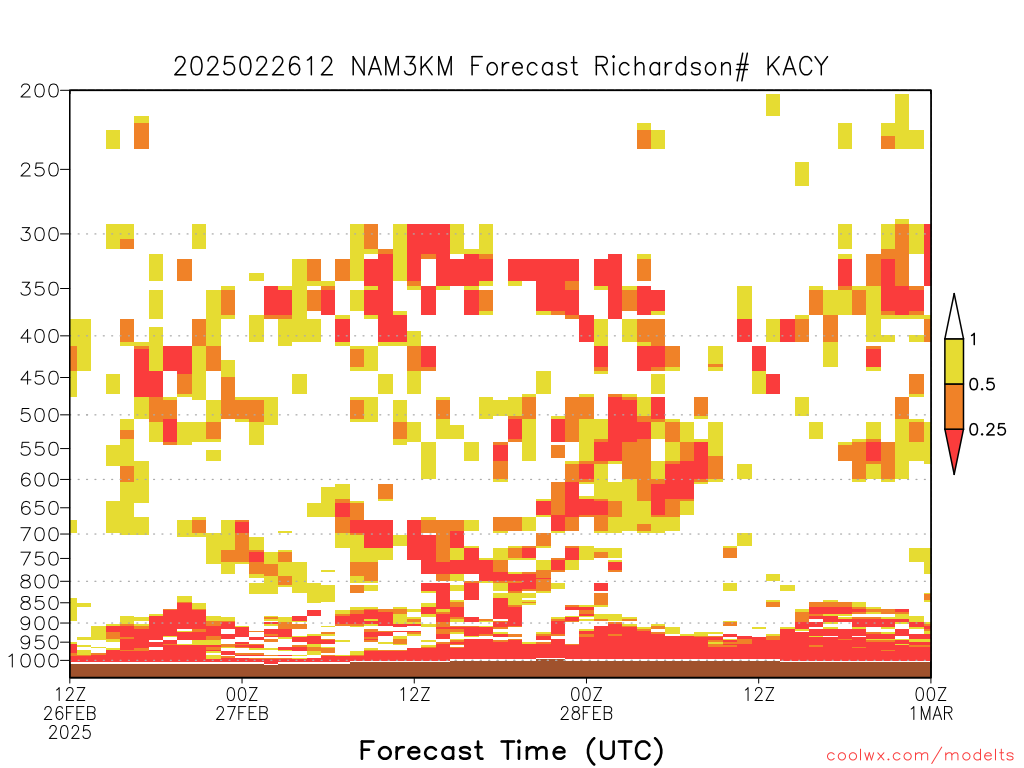 2025022612 NAM3KM Forecast Richardson# KACY

200
250
300
350
400
450
500
550
600
650
700
750
800
850
900
950
1000

1
0.5
0.25

12Z 26FEB 2025
00Z 27FEB
12Z
00Z 28FEB
12Z
00Z 1MAR

Forecast Time (UTC)

coolwx.com/modelts